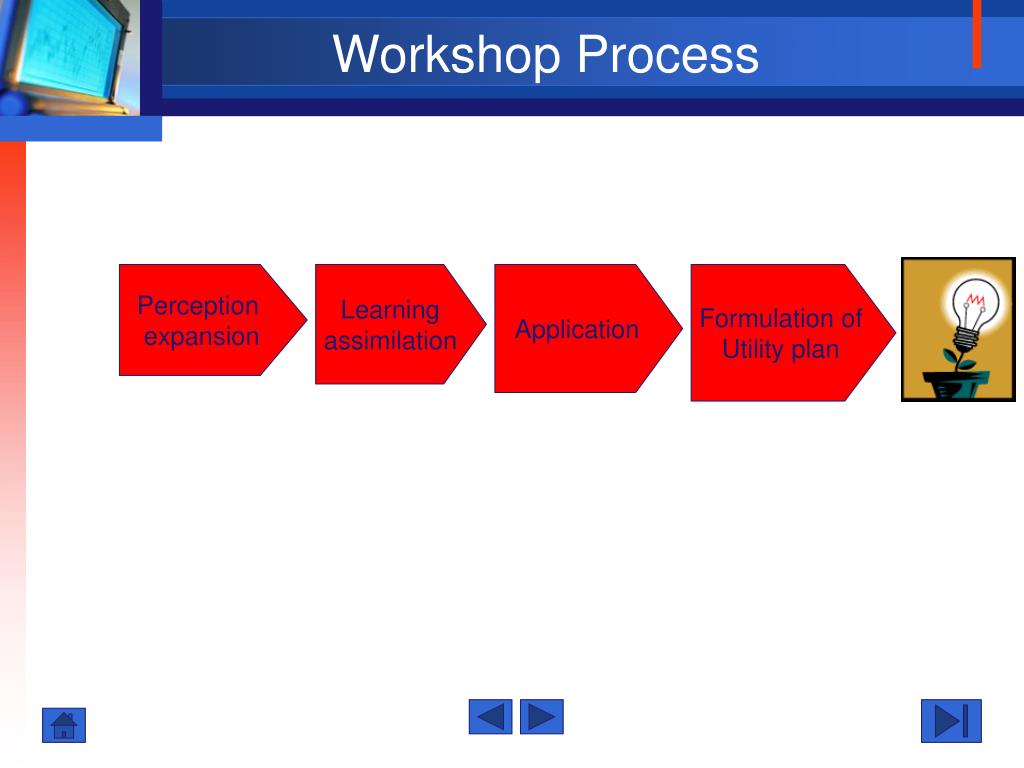 Workshop Process

Perception expansion

Learning assimilation

Application

Formulation of Utility plan